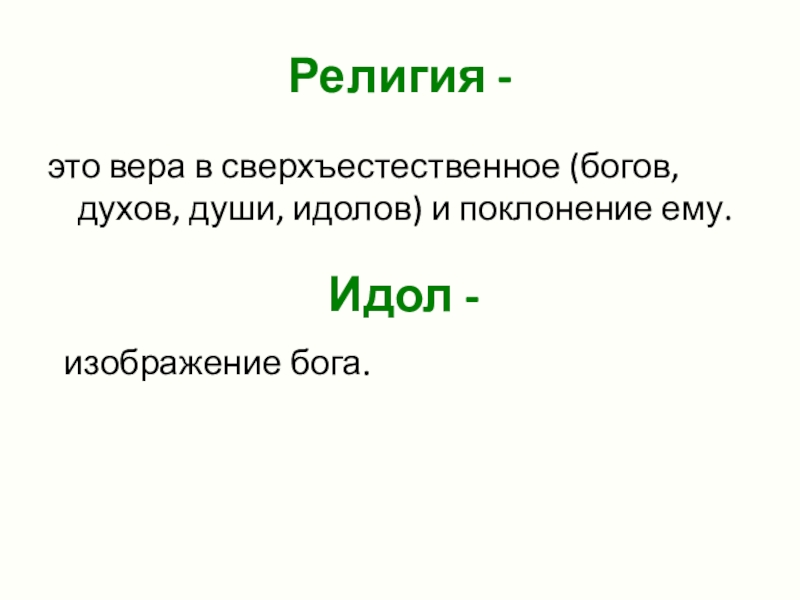 Религия -

это вера в сверхъестественное (богов, духов, души, идолов) и поклонение ему.

Идол -

изображение бога.